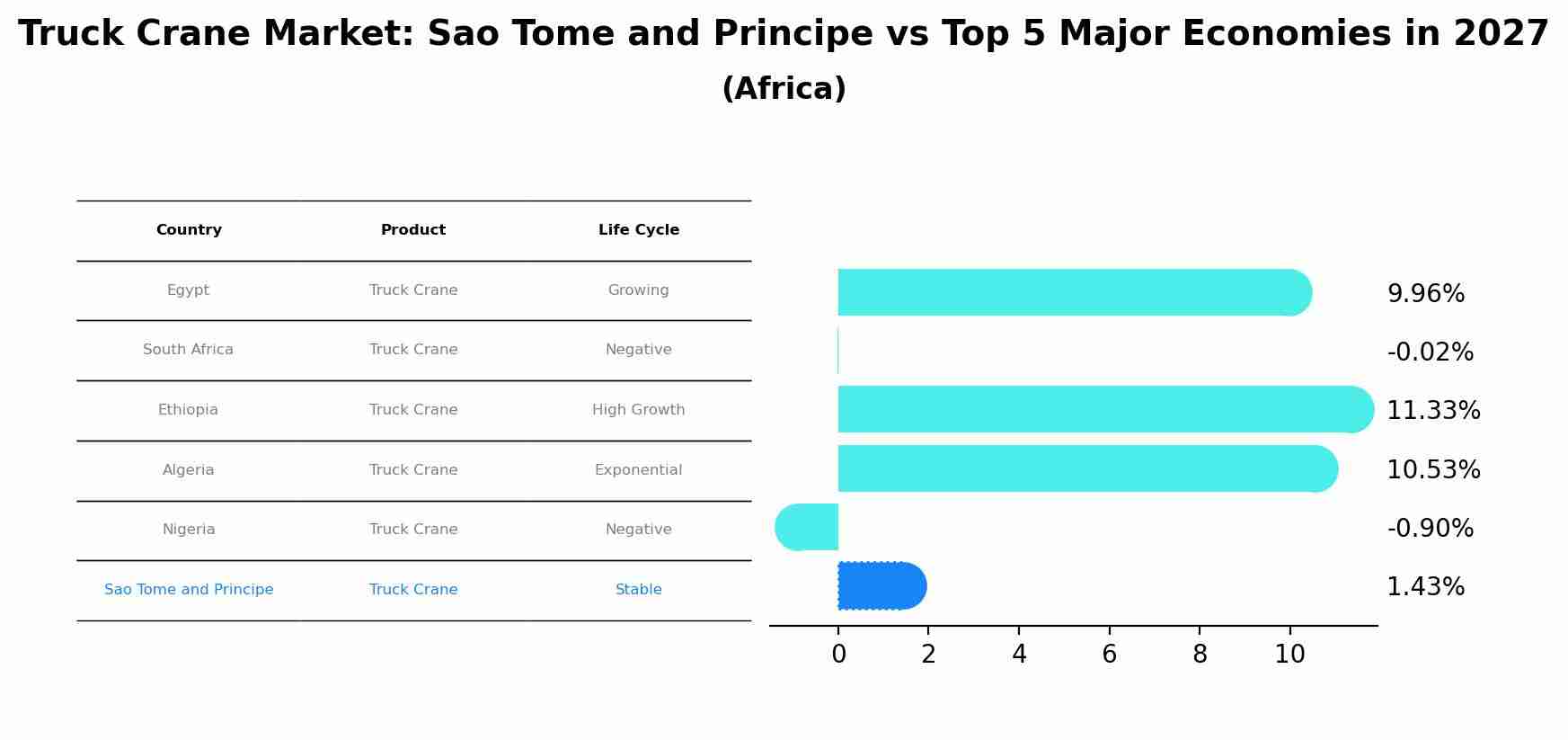 Truck Crane Market: Sao Tome and Principe vs Top 5 Major Economies in 2027
(Africa)

| Country | Product | Life Cycle |
|---|---|---|
| Egypt | Truck Crane | Growing |
| South Africa | Truck Crane | Negative |
| Ethiopia | Truck Crane | High Growth |
| Algeria | Truck Crane | Exponential |
| Nigeria | Truck Crane | Negative |
| Sao Tome and Principe | Truck Crane | Stable |

9.96%
-0.02%
11.33%
10.53%
-0.90%
1.43%

0 2 4 6 8 10